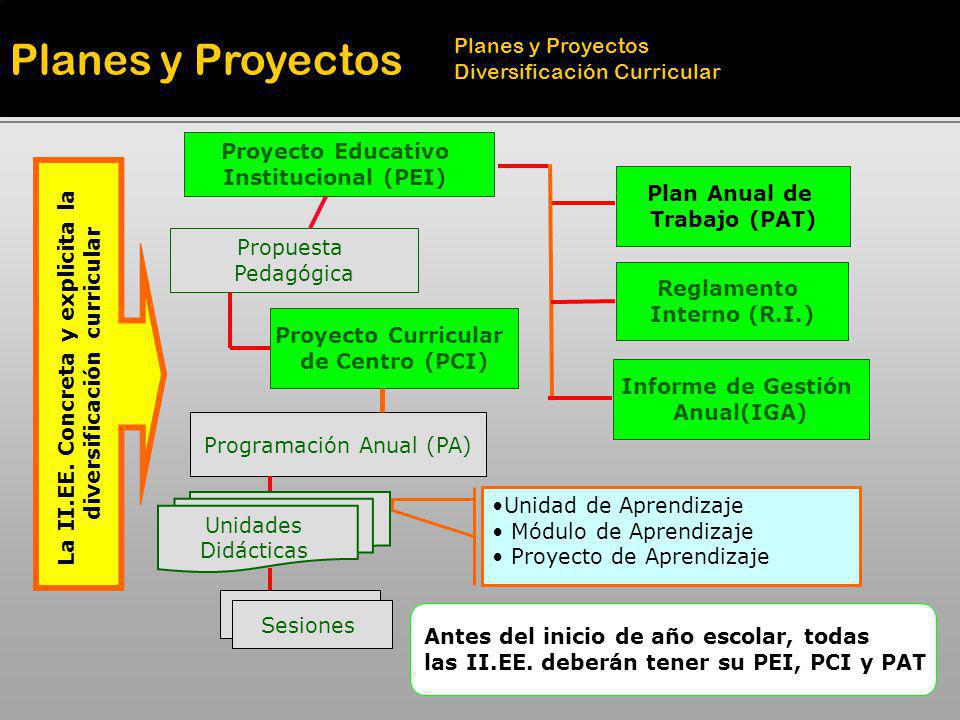 Planes y Proyectos

Planes y Proyectos
Diversificación Curricular

La II.EE. Concreta y explicita la diversificación curricular

Proyecto Educativo Institucional (PEI)

Propuesta Pedagógica

Proyecto Curricular de Centro (PCI)

Programación Anual (PA)

Unidades Didácticas

Sesiones

Plan Anual de Trabajo (PAT)

Reglamento Interno (R.I.)

Informe de Gestión Anual(IGA)

•Unidad de Aprendizaje
• Módulo de Aprendizaje
• Proyecto de Aprendizaje

Antes del inicio de año escolar, todas las II.EE. deberán tener su PEI, PCI y PAT